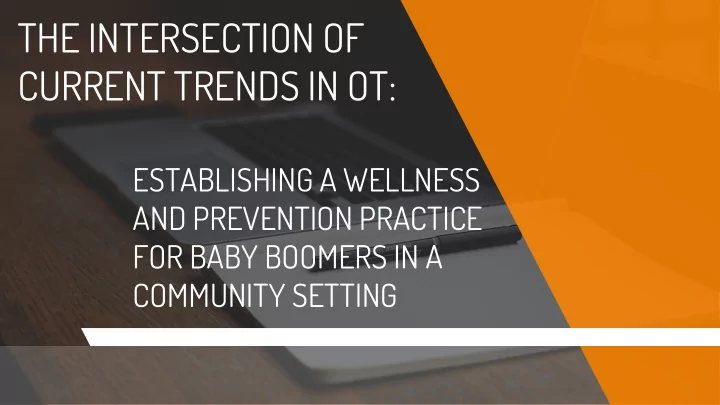 THE INTERSECTION OF CURRENT TRENDS IN OT:

ESTABLISHING A WELLNESS AND PREVENTION PRACTICE FOR BABY BOOMERS IN A COMMUNITY SETTING